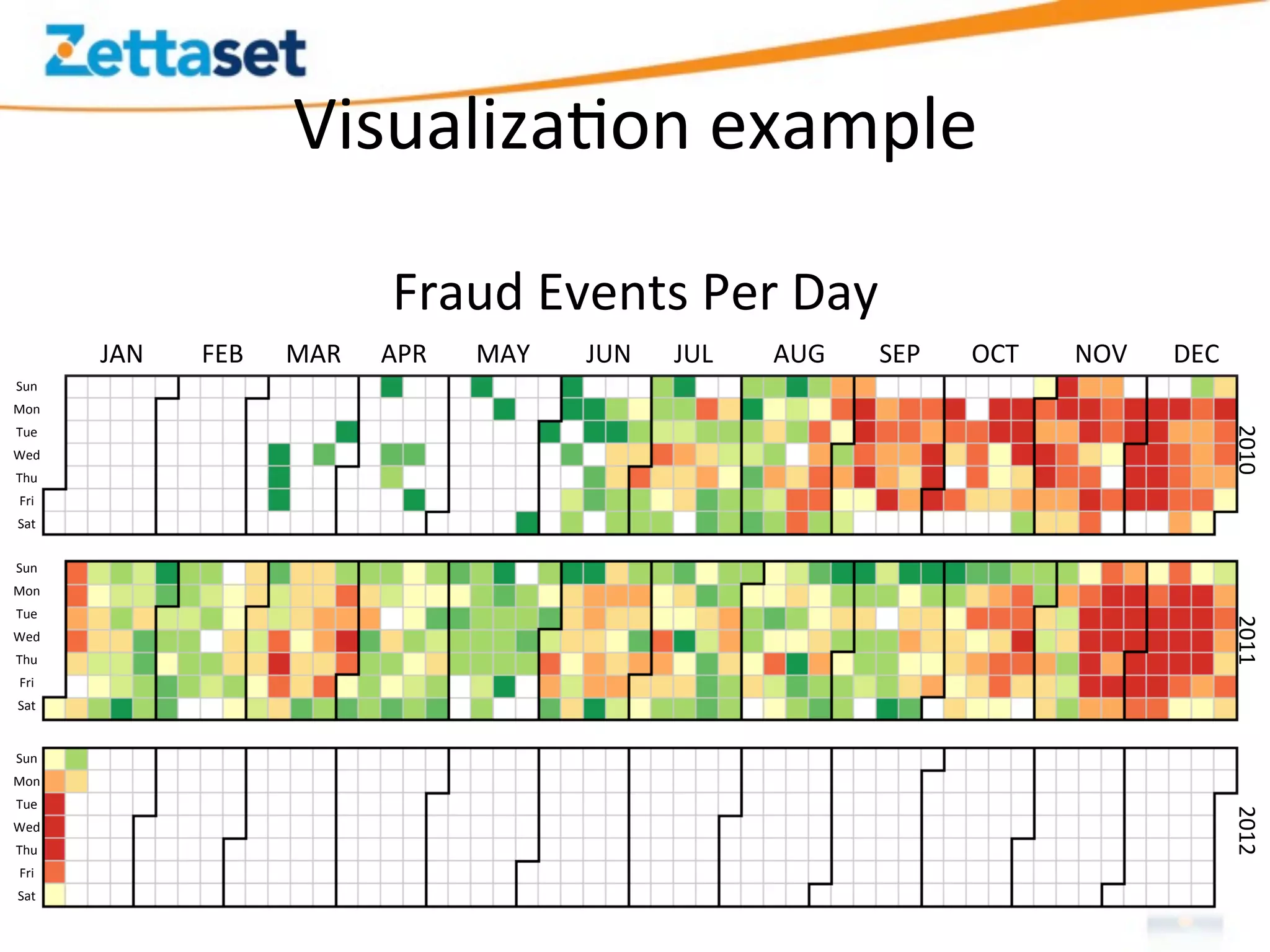 Zettaset

Visualization example

Fraud Events Per Day

JAN FEB MAR APR MAY JUN JUL AUG SEP OCT NOV DEC

Sun
Mon
Tue
Wed
Thu
Fri
Sat

2010

Sun
Mon
Tue
Wed
Thu
Fri
Sat

2011

Sun
Mon
Tue
Wed
Thu
Fri
Sat

2012